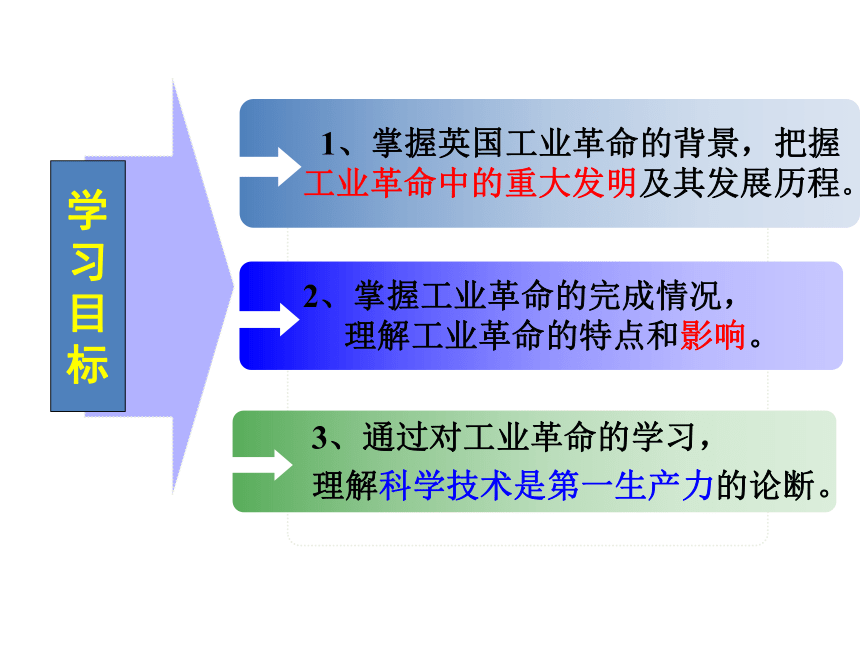 学习目标

1、掌握英国工业革命的背景，把握工业革命中的重大发明及其发展历程。

2、掌握工业革命的完成情况，理解工业革命的特点和影响。

3、通过对工业革命的学习，理解科学技术是第一生产力的论断。